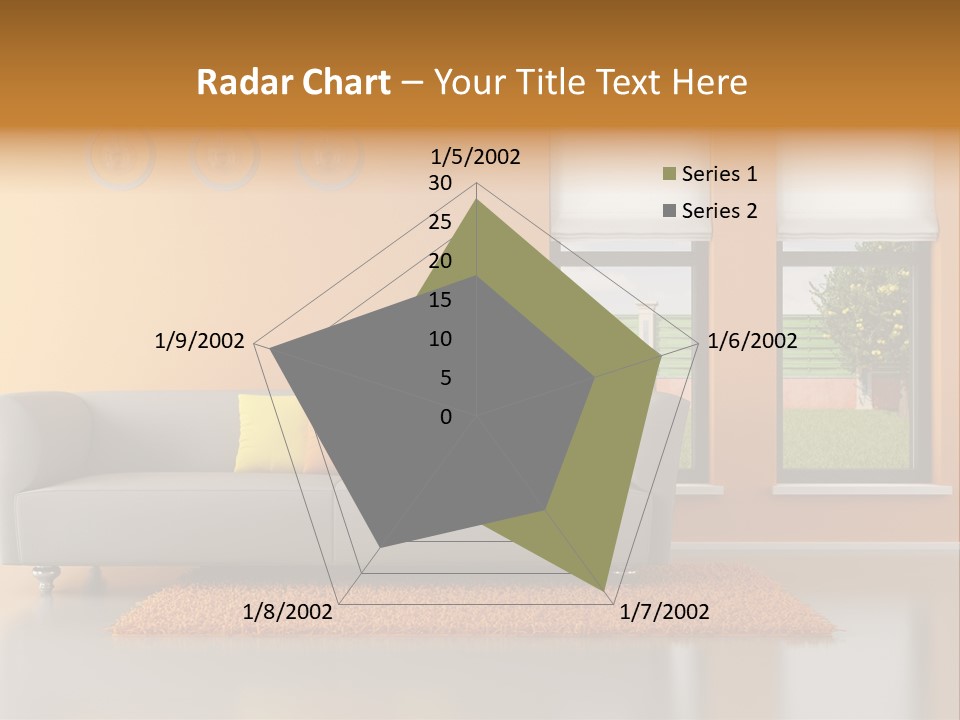 Radar Chart – Your Title Text Here

1/5/2002
30
25
20
15
10
5
0
1/6/2002
1/7/2002
1/8/2002
1/9/2002

Series 1
Series 2